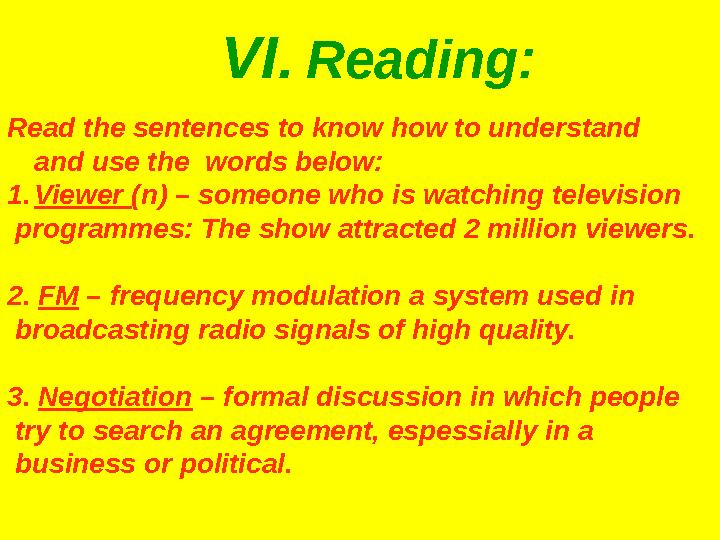 VI. Reading:

Read the sentences to know how to understand and use the words below:

1. Viewer (n) – someone who is watching television programmes: The show attracted 2 million viewers.

2. FM – frequency modulation a system used in broadcasting radio signals of high quality.

3. Negotiation – formal discussion in which people try to search an agreement, espessially in a business or political.